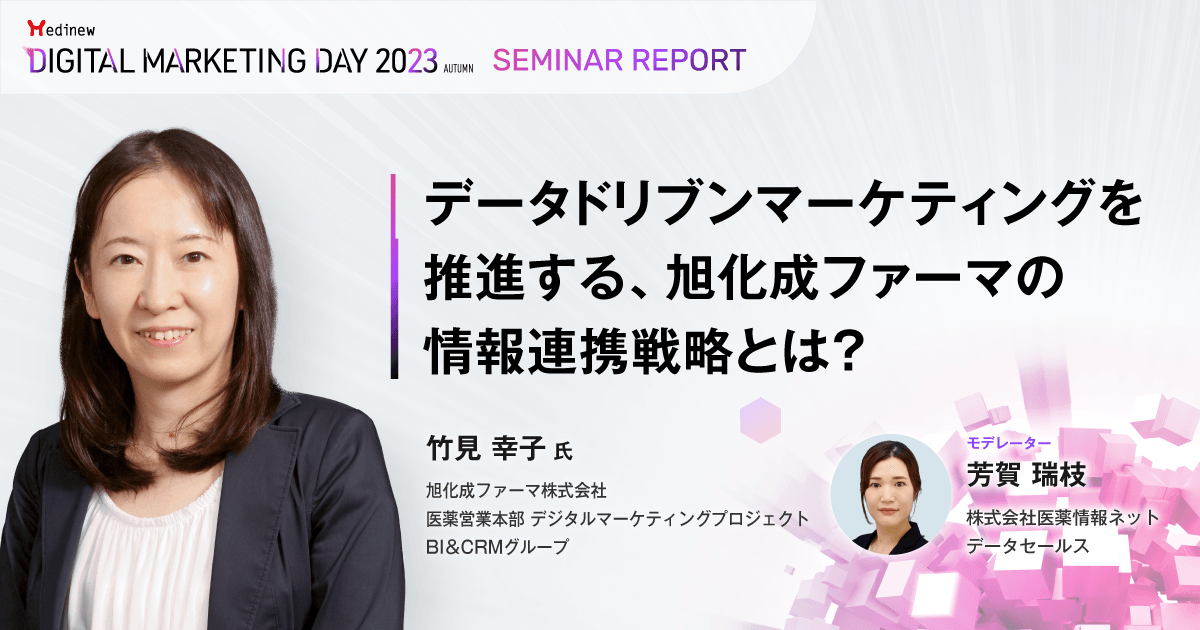 Medinew
DIGITAL MARKETING DAY 2023 AUTUMN SEMINAR REPORT

データドリブンマーケティングを推進する、旭化成ファーマの情報連携戦略とは？

竹見 幸子 氏
旭化成ファーマ株式会社
医薬営業本部 デジタルマーケティングプロジェクト
BI&CRMグループ

モデレーター
芳賀 瑞枝
株式会社医薬情報ネット
データセールス